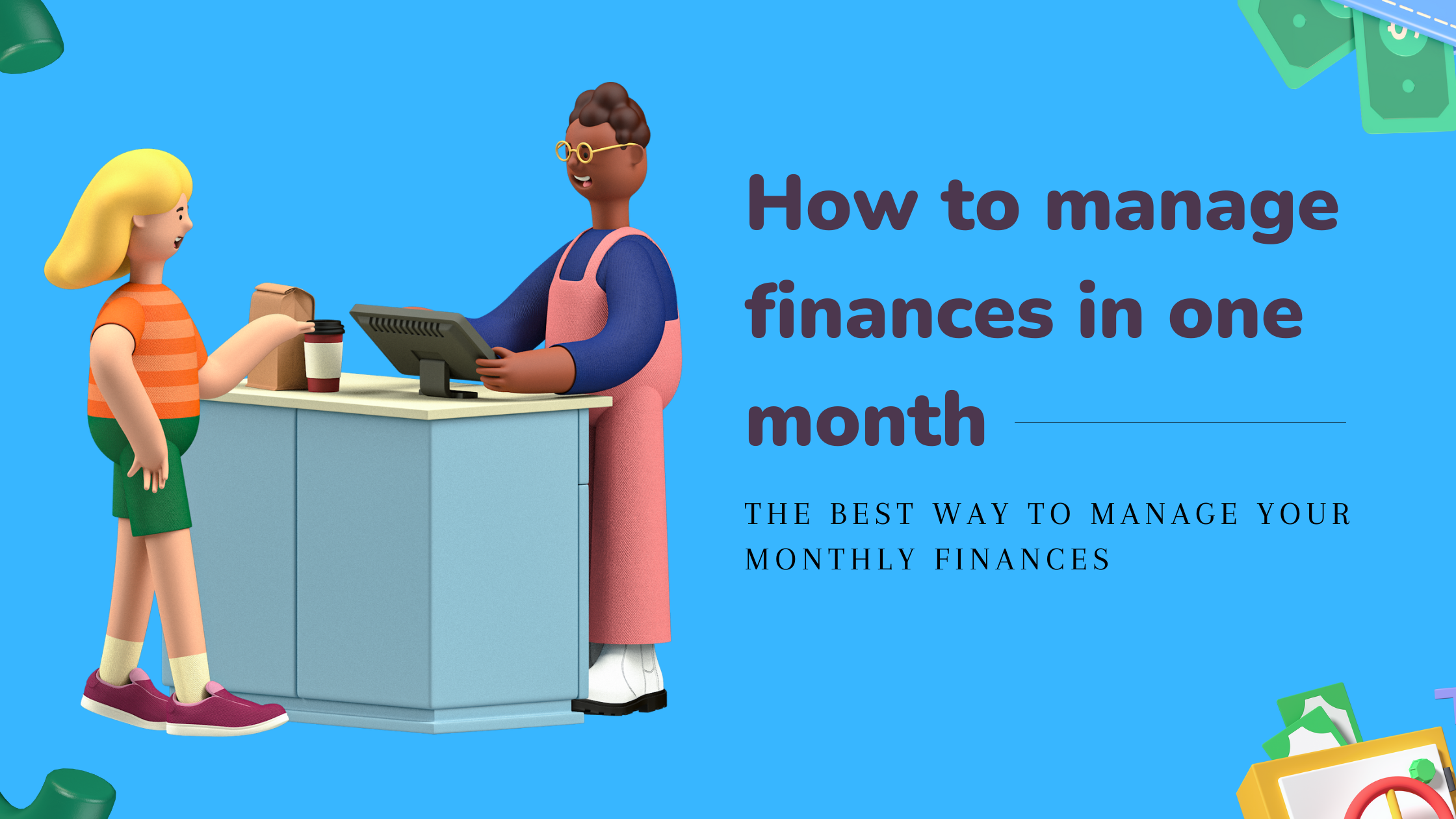 How to manage finances in one month

THE BEST WAY TO MANAGE YOUR MONTHLY FINANCES